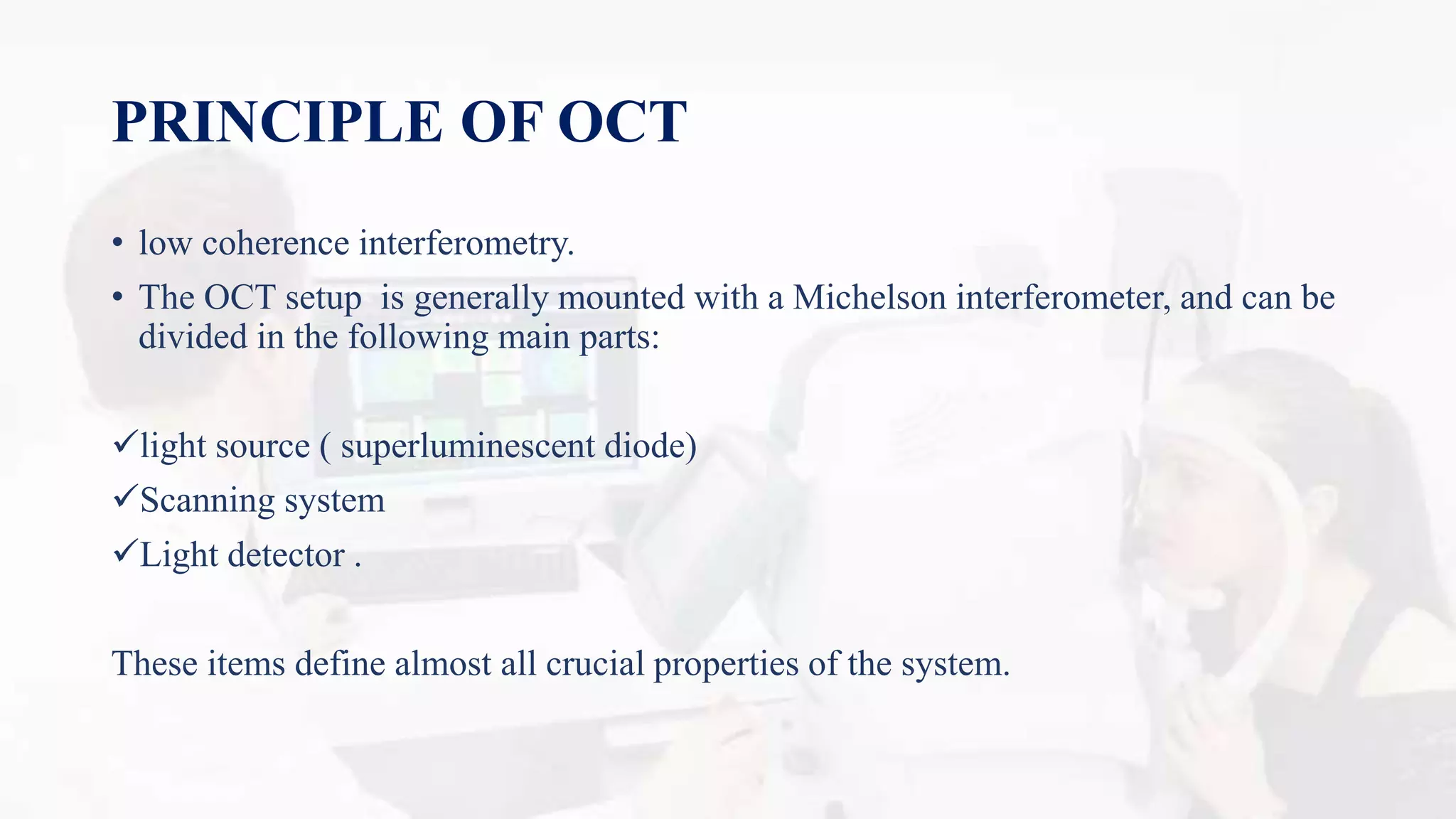 PRINCIPLE OF OCT

• low coherence interferometry.
• The OCT setup is generally mounted with a Michelson interferometer, and can be divided in the following main parts:

✓light source ( superluminescent diode)
✓Scanning system
✓Light detector .

These items define almost all crucial properties of the system.